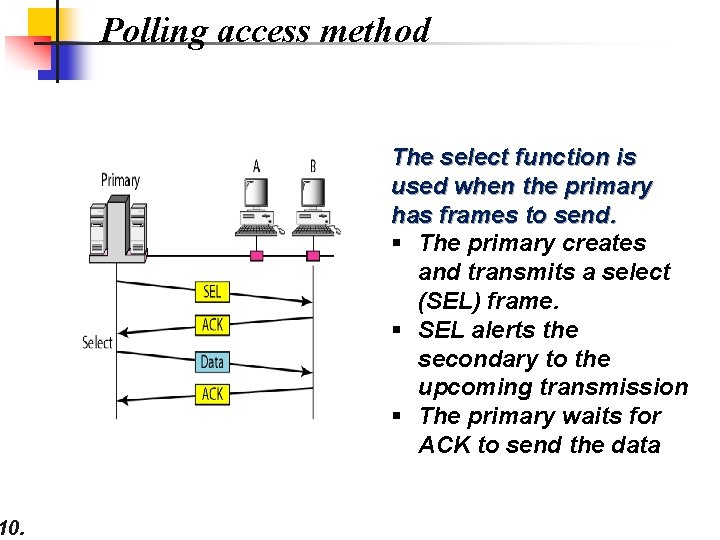 Polling access method

Primary

A

B

SEL

ACK

Select

Data

ACK

The select function is used when the primary has frames to send.

▪ The primary creates and transmits a select (SEL) frame.

▪ SEL alerts the secondary to the upcoming transmission

▪ The primary waits for ACK to send the data

10.